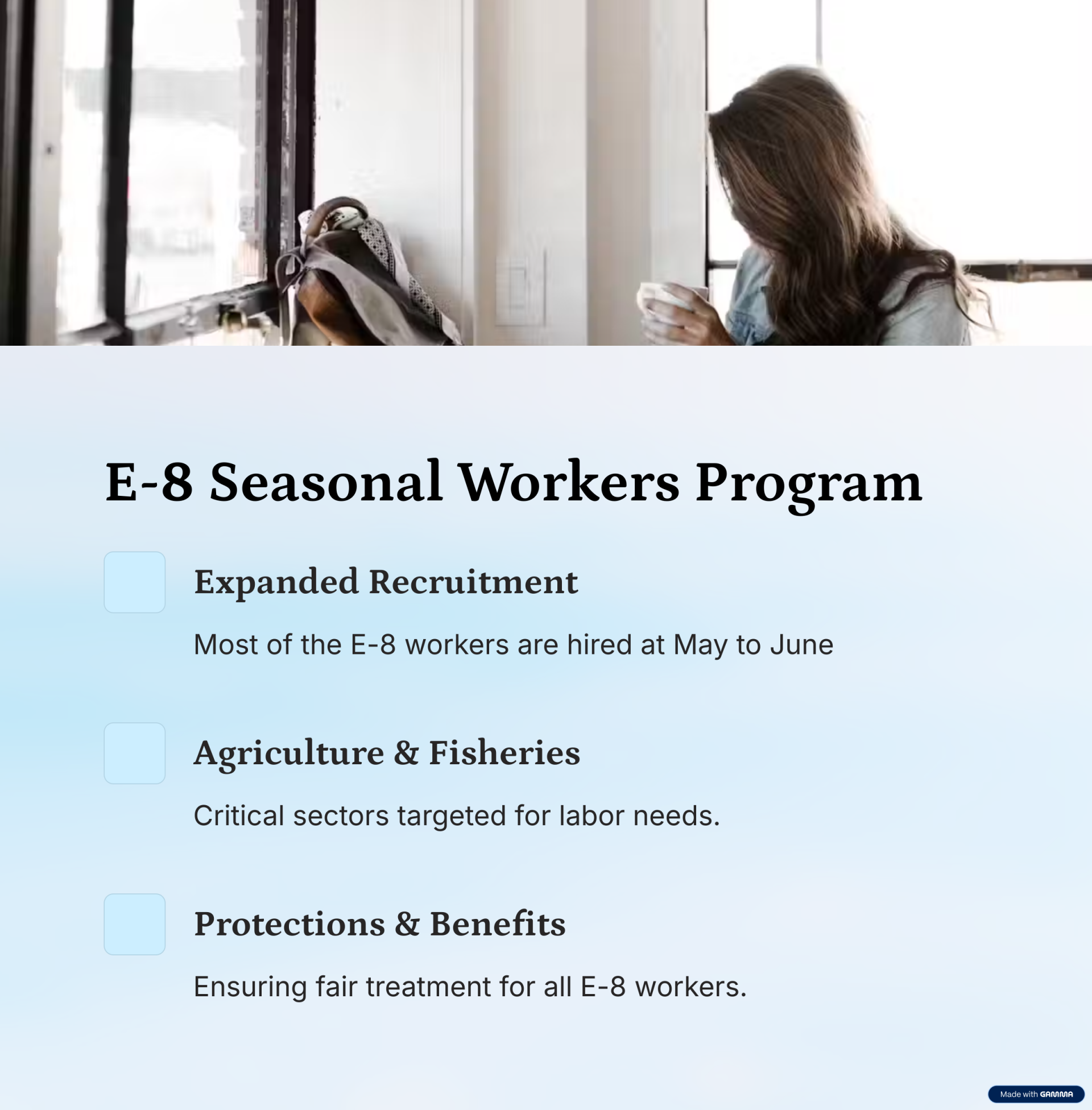 E-8 Seasonal Workers Program

Expanded Recruitment

Most of the E-8 workers are hired at May to June

Agriculture & Fisheries

Critical sectors targeted for labor needs.

Protections & Benefits

Ensuring fair treatment for all E-8 workers.

Made with GAMMA